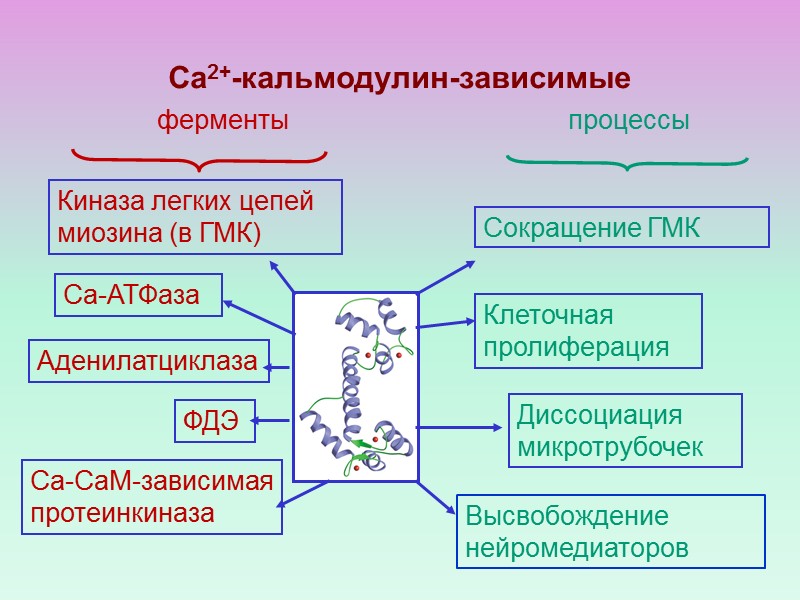 $Ca^{2+}$-кальмодулин-зависимые

ферменты

процессы

Киназа легких цепей миозина (в ГМК)

Са-АТФаза

Аденилатциклаза

ФДЭ

Са-СаМ-зависимая протеинкиназа

Сокращение ГМК

Клеточная пролиферация

Диссоциация микротрубочек

Высвобождение нейромедиаторов